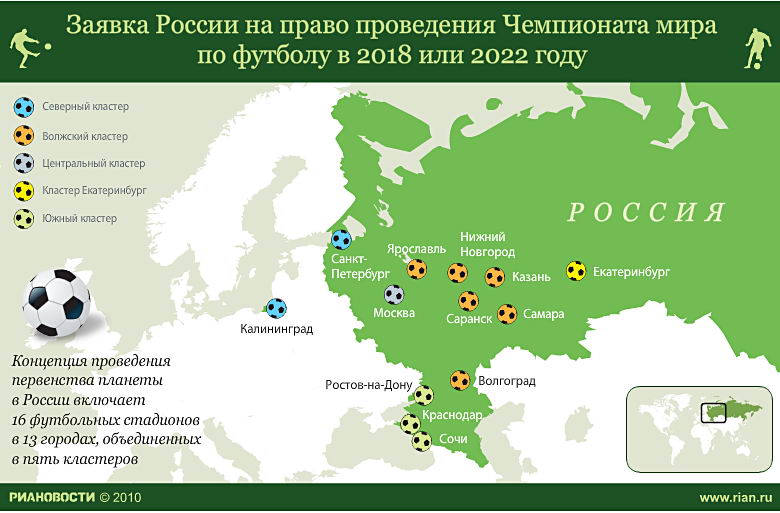 Заявка России на право проведения Чемпионата мира по футболу в 2018 или 2022 году

Северный кластер
Волжский кластер
Центральный кластер
Кластер Екатеринбург
Южный кластер

РОССИЯ

Санкт-Петербург
Ярославль
Нижний Новгород
Казань
Екатеринбург
Москва
Саранск
Самара
Калининград
Волгоград
Ростов-на-Дону
Краснодар
Сочи

Концепция проведения первенства планеты в России включает 16 футбольных стадионов в 13 городах, объединенных в пять кластеров

РИАНОВОСТИ © 2010
www.rian.ru